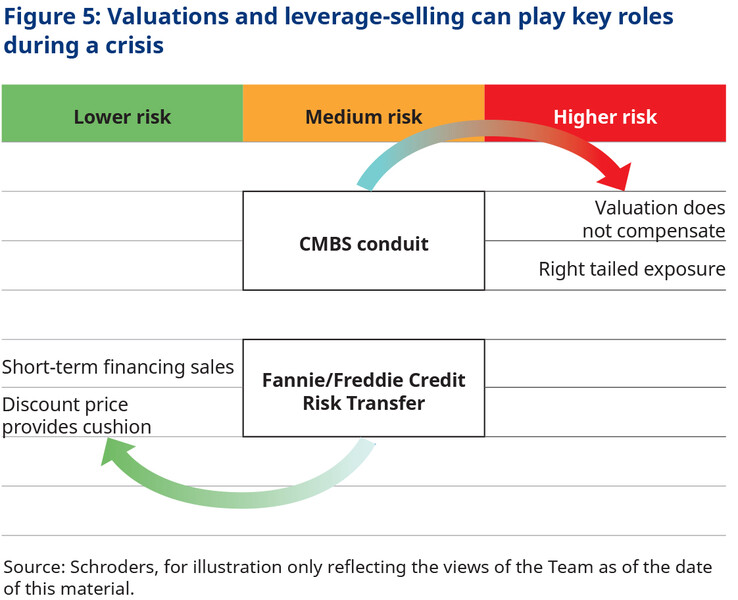 Figure 5: Valuations and leverage-selling can play key roles during a crisis

Lower risk

Medium risk

Higher risk

CMBS conduit

Valuation does not compensate

Right tailed exposure

Short-term financing sales

Discount price provides cushion

Fannie/Freddie Credit Risk Transfer

Source: Schroders, for illustration only reflecting the views of the Team as of the date of this material.